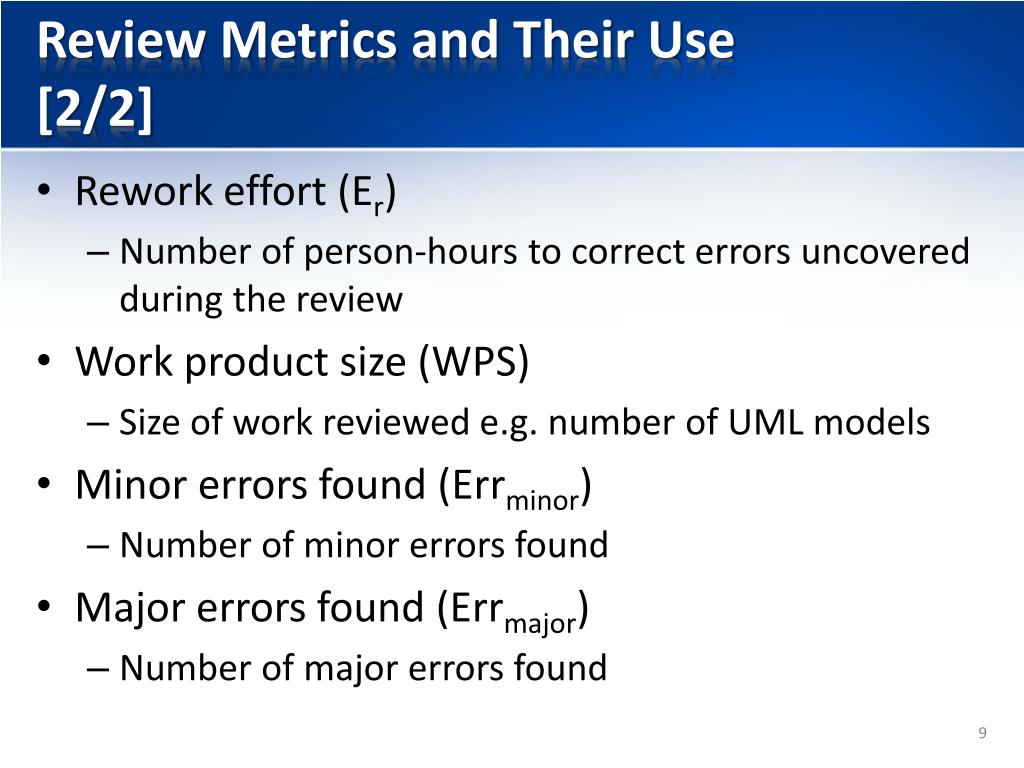 Review Metrics and Their Use [2/2]

• Rework effort ($E_r$)
– Number of person-hours to correct errors uncovered during the review
• Work product size (WPS)
– Size of work reviewed e.g. number of UML models
• Minor errors found ($Err_{minor}$)
– Number of minor errors found
• Major errors found ($Err_{major}$)
– Number of major errors found

9